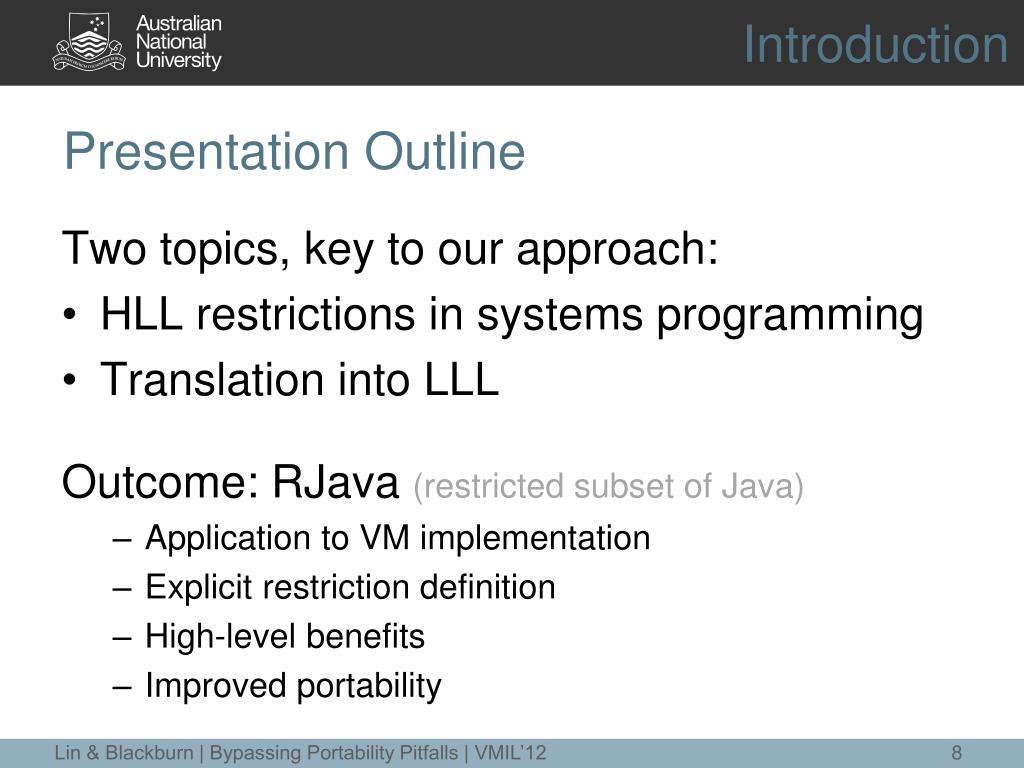 Australian National University

Introduction

Presentation Outline

Two topics, key to our approach:
• HLL restrictions in systems programming
• Translation into LLL

Outcome: RJava (restricted subset of Java)
– Application to VM implementation
– Explicit restriction definition
– High-level benefits
– Improved portability

Lin & Blackburn | Bypassing Portability Pitfalls | VMIL'12

8